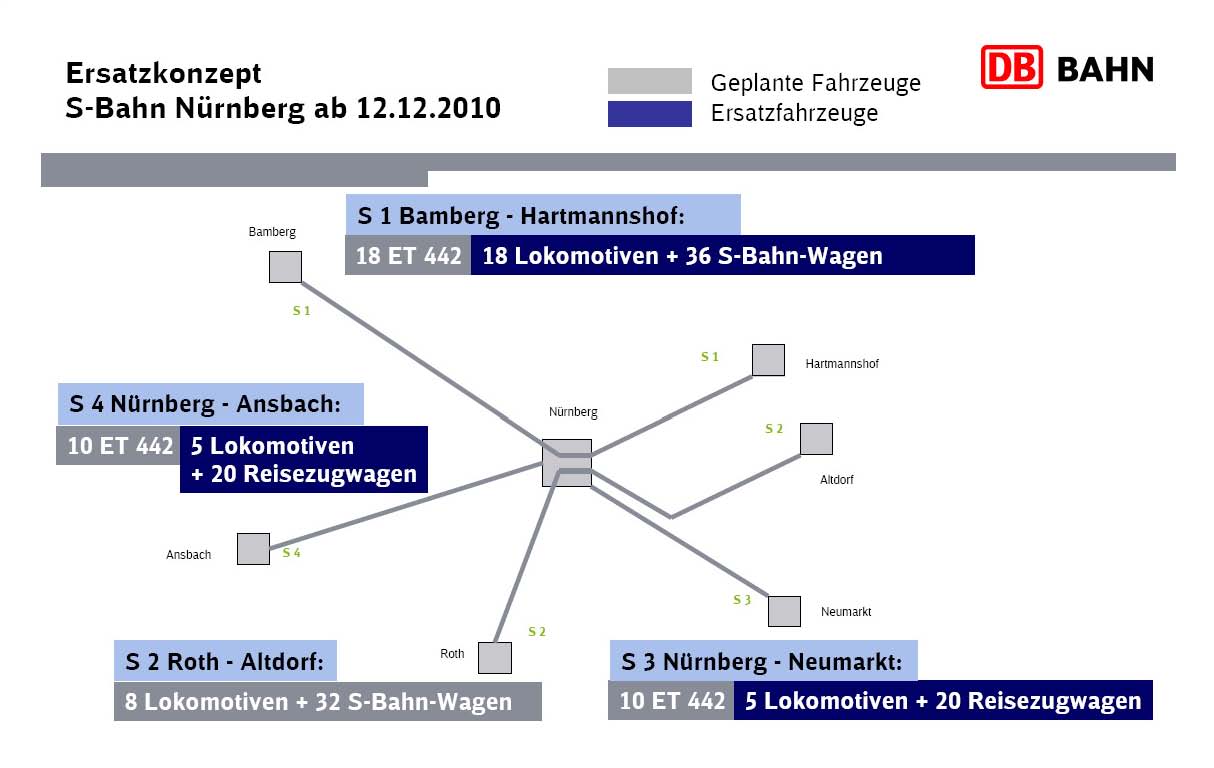 Ersatzkonzept
S-Bahn Nürnberg ab 12.12.2010

Geplante Fahrzeuge
Ersatzfahrzeuge

DB BAHN

S 1 Bamberg - Hartmannshof:
18 ET 442 18 Lokomotiven + 36 S-Bahn-Wagen

Bamberg
S 1
S 1
Hartmannshof

S 4 Nürnberg - Ansbach:
10 ET 442 5 Lokomotiven + 20 Reisezugwagen

Nürnberg
S 2
Altdorf
Ansbach
S 4
S 3
Neumarkt
Roth
S 2

S 2 Roth - Altdorf:
8 Lokomotiven + 32 S-Bahn-Wagen

S 3 Nürnberg - Neumarkt:
10 ET 442 5 Lokomotiven + 20 Reisezugwagen